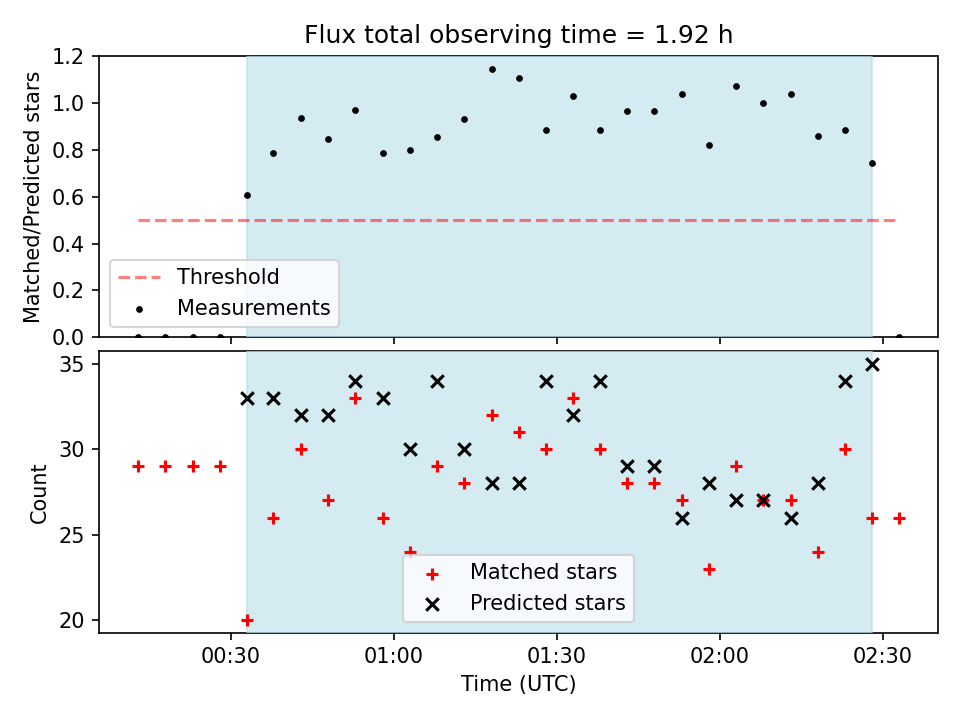 Flux total observing time = 1.92 h

Matched/Predicted stars

1.2
1.0
0.8
0.6
0.4
0.2
0.0

Threshold
Measurements

Count

35
30
25
20

Matched stars
Predicted stars

00:30
01:00
01:30
02:00
02:30

Time (UTC)